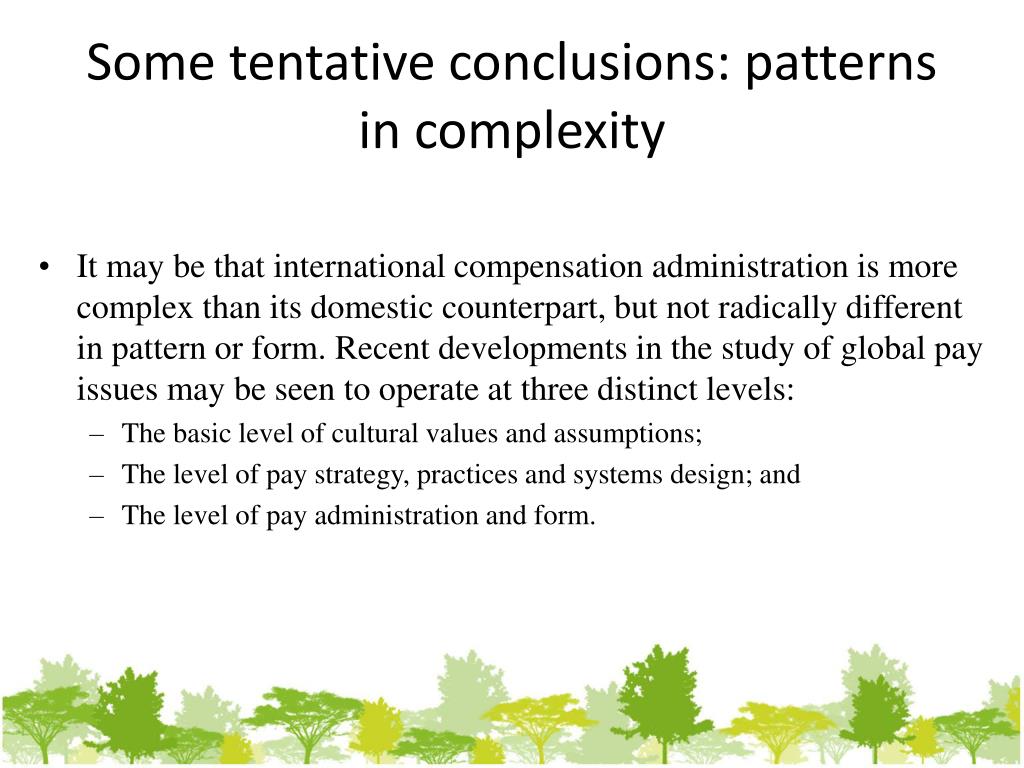 Some tentative conclusions: patterns in complexity

• It may be that international compensation administration is more complex than its domestic counterpart, but not radically different in pattern or form. Recent developments in the study of global pay issues may be seen to operate at three distinct levels:
– The basic level of cultural values and assumptions;
– The level of pay strategy, practices and systems design; and
– The level of pay administration and form.